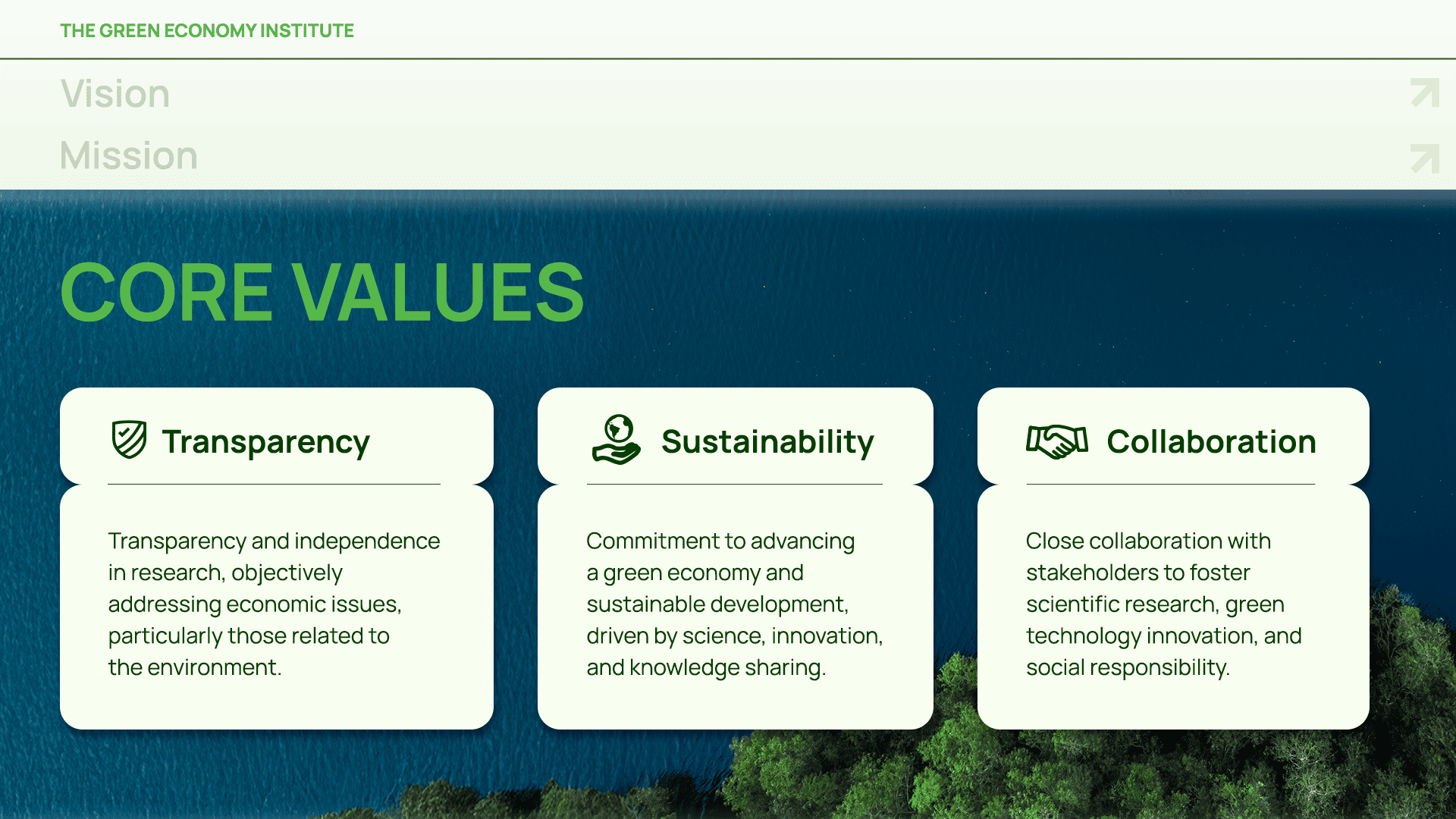 THE GREEN ECONOMY INSTITUTE

Vision

Mission

CORE VALUES

Transparency

Transparency and independence in research, objectively addressing economic issues, particularly those related to the environment.

Sustainability

Commitment to advancing a green economy and sustainable development, driven by science, innovation, and knowledge sharing.

Collaboration

Close collaboration with stakeholders to foster scientific research, green technology innovation, and social responsibility.